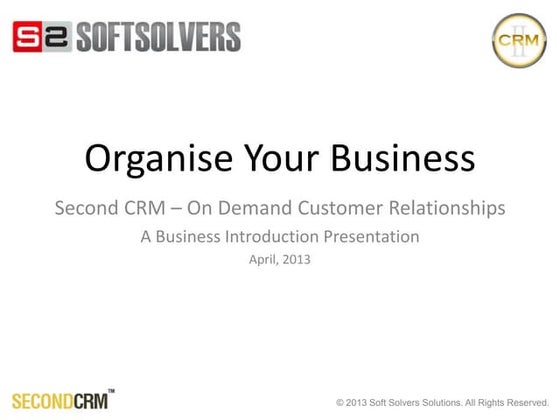 S2 SOFTSOLVERS

CRM

Organise Your Business

Second CRM – On Demand Customer Relationships

A Business Introduction Presentation

April, 2013

SECONDCRM™

© 2013 Soft Solvers Solutions. All Rights Reserved.